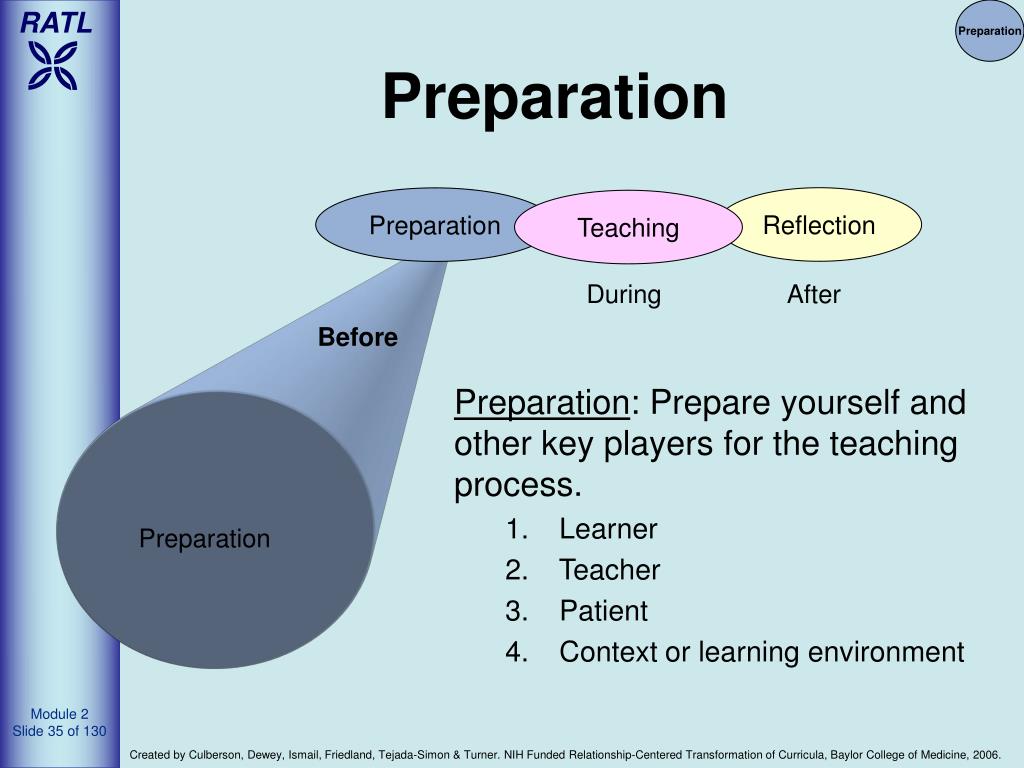 RATL

Preparation

Preparation

Preparation Teaching Reflection

During After

Before

Preparation

Preparation: Prepare yourself and other key players for the teaching process.

1. Learner
2. Teacher
3. Patient
4. Context or learning environment

Module 2
Slide 35 of 130

Created by Culberson, Dewey, Ismail, Friedland, Tejada-Simon & Turner. NIH Funded Relationship-Centered Transformation of Curricula, Baylor College of Medicine, 2006.